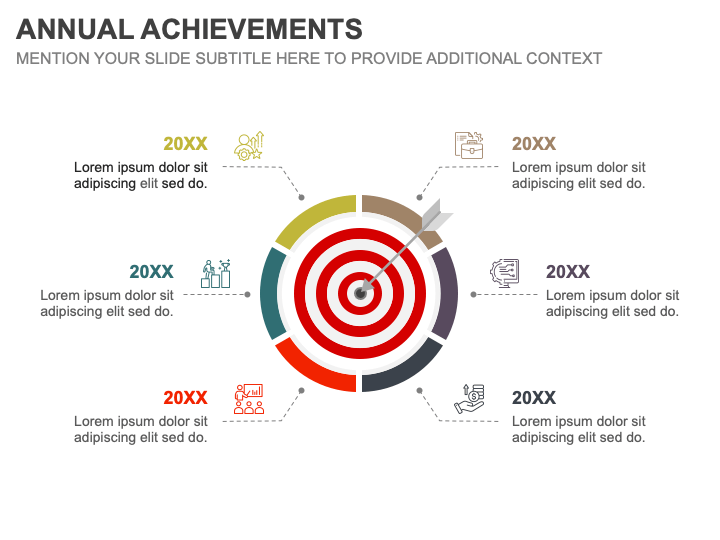 ANNUAL ACHIEVEMENTS

MENTION YOUR SLIDE SUBTITLE HERE TO PROVIDE ADDITIONAL CONTEXT

20XX
Lorem ipsum dolor sit adipiscing elit sed do.

20XX
Lorem ipsum dolor sit adipiscing elit sed do.

20XX
Lorem ipsum dolor sit adipiscing elit sed do.

20XX
Lorem ipsum dolor sit adipiscing elit sed do.

20XX
Lorem ipsum dolor sit adipiscing elit sed do.

20XX
Lorem ipsum dolor sit adipiscing elit sed do.